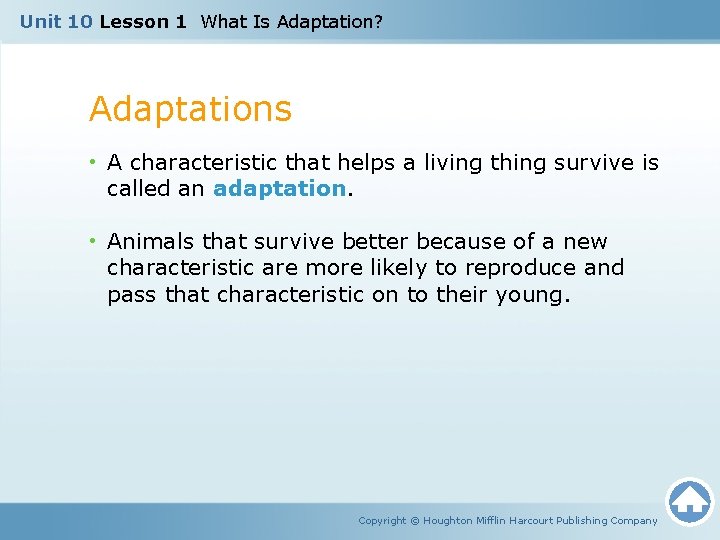 Unit 10 Lesson 1 What Is Adaptation?

Adaptations

• A characteristic that helps a living thing survive is called an adaptation.

• Animals that survive better because of a new characteristic are more likely to reproduce and pass that characteristic on to their young.

Copyright © Houghton Mifflin Harcourt Publishing Company